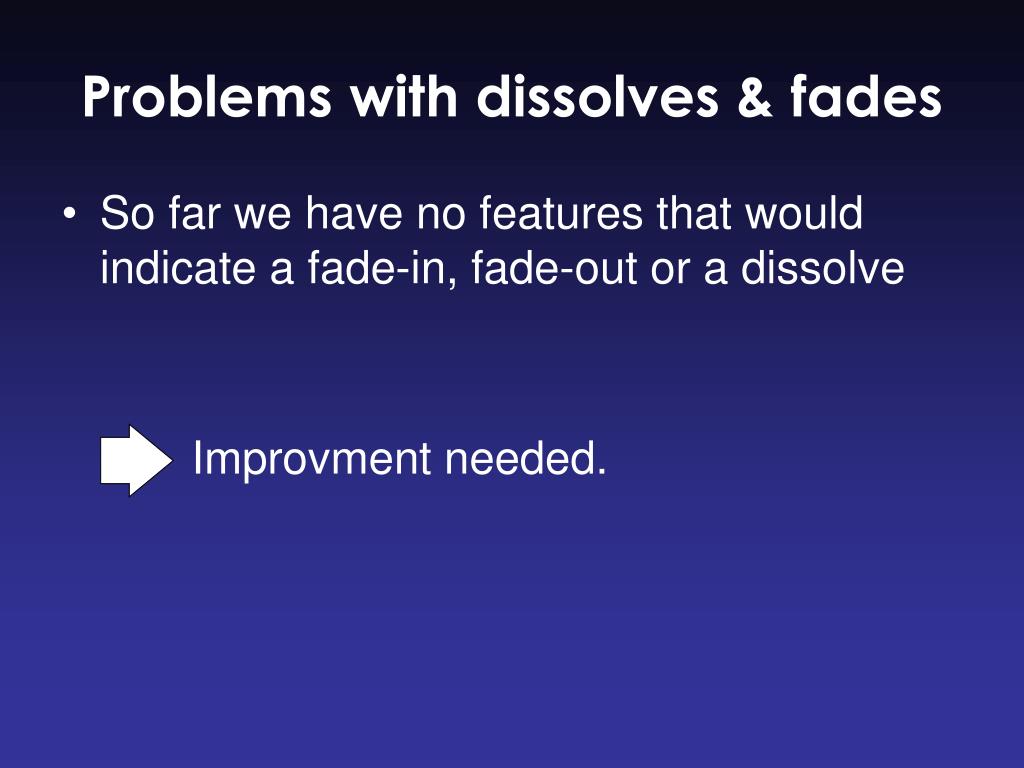 Problems with dissolves & fades

• So far we have no features that would indicate a fade-in, fade-out or a dissolve

Improvment needed.